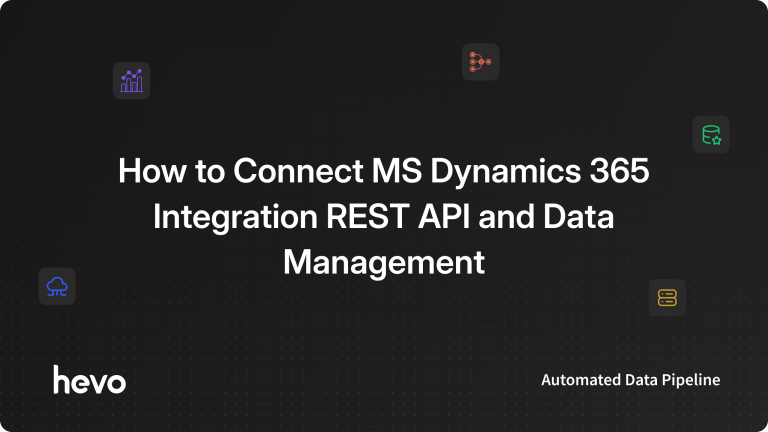 How to Connect MS Dynamics 365 Integration REST API and Data Management

hevo

Automated Data Pipeline